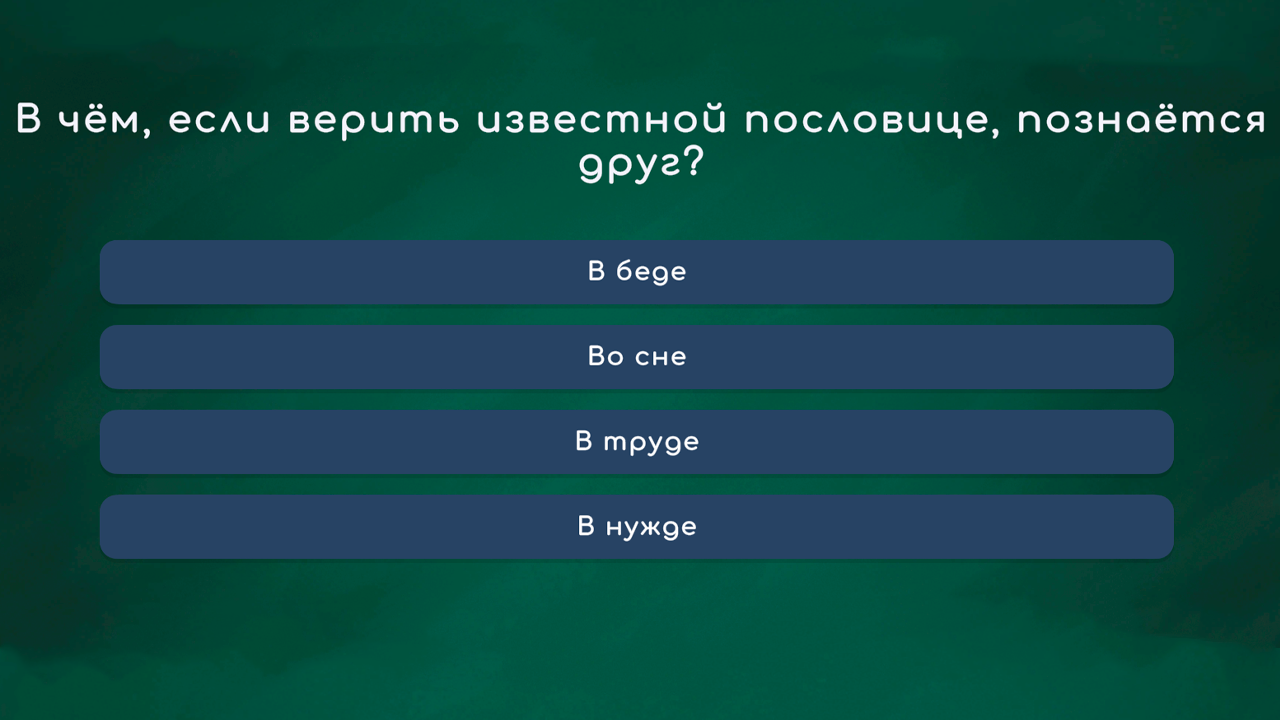 В чём, если верить известной пословице, познаётся друг?

В беде

Во сне

В труде

В нужде